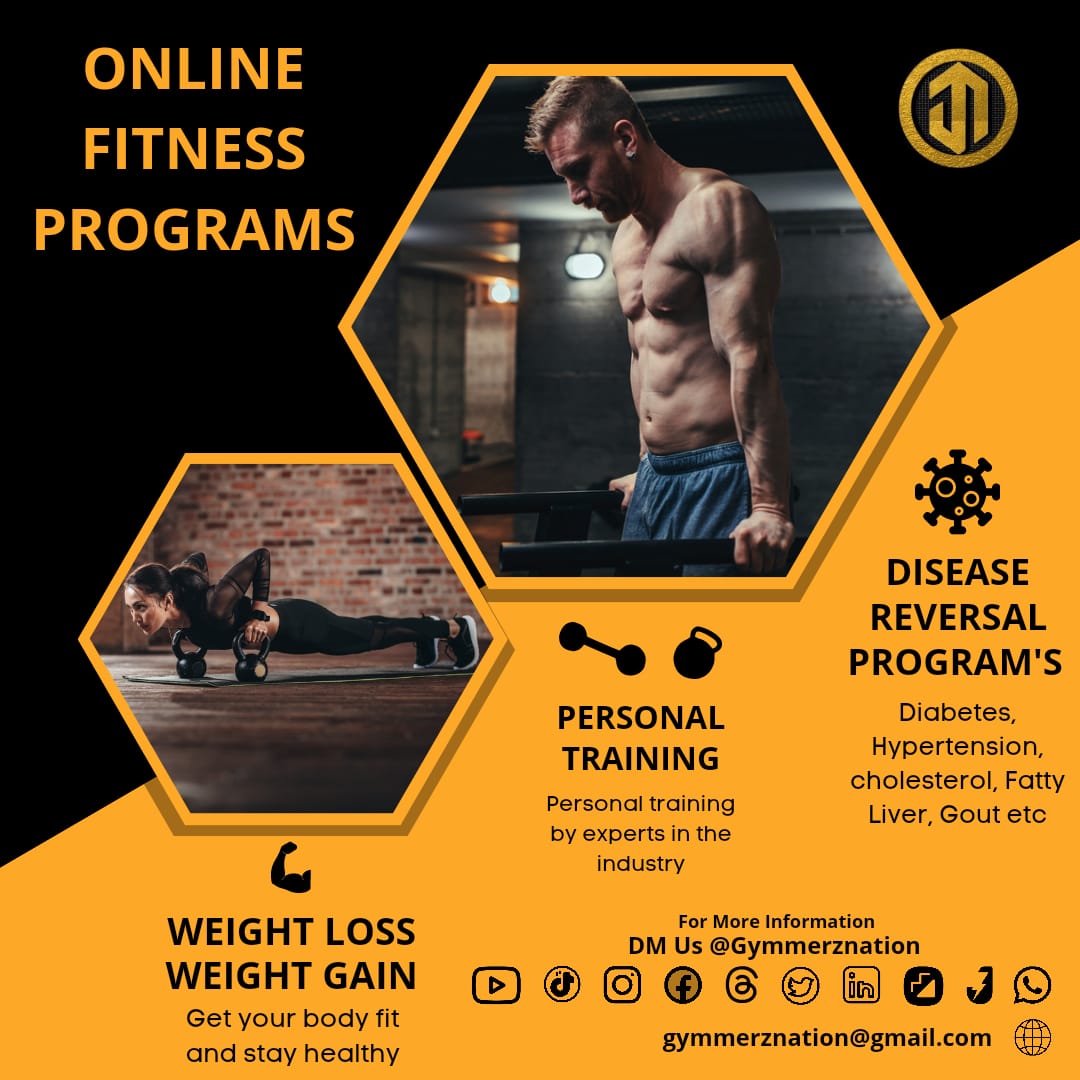 ONLINE FITNESS PROGRAMS

DISEASE REVERSAL PROGRAM'S

Diabetes, Hypertension, cholesterol, Fatty Liver, Gout etc

PERSONAL TRAINING

Personal training by experts in the industry

WEIGHT LOSS WEIGHT GAIN

Get your body fit and stay healthy

For More Information
DM Us @Gymmerznation

gymmerznation@gmail.com